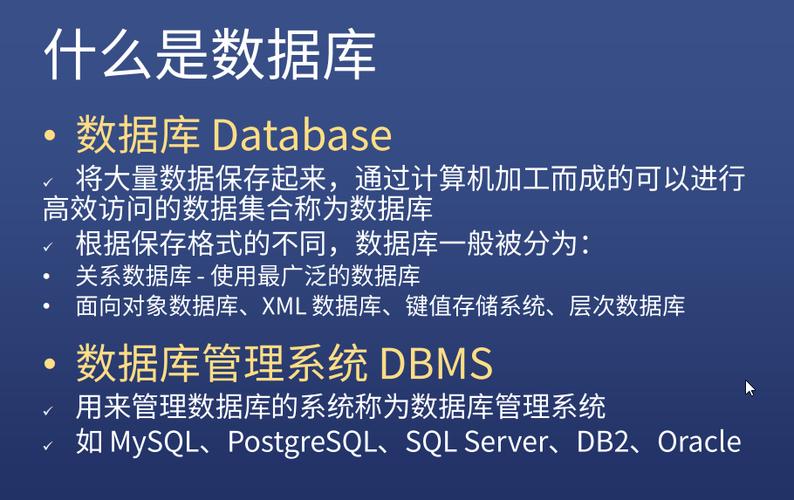 什么是数据库

• 数据库 Database

✓ 将大量数据保存起来，通过计算机加工而成的可以进行高效访问的数据集合称为数据库

✓ 根据保存格式的不同，数据库一般被分为：

• 关系数据库 - 使用最广泛的数据库

• 面向对象数据库、XML 数据库、键值存储系统、层次数据库

• 数据库管理系统 DBMS

✓ 用来管理数据库的系统称为数据库管理系统

✓ 如 MySQL、PostgreSQL、SQL Server、DB2、Oracle